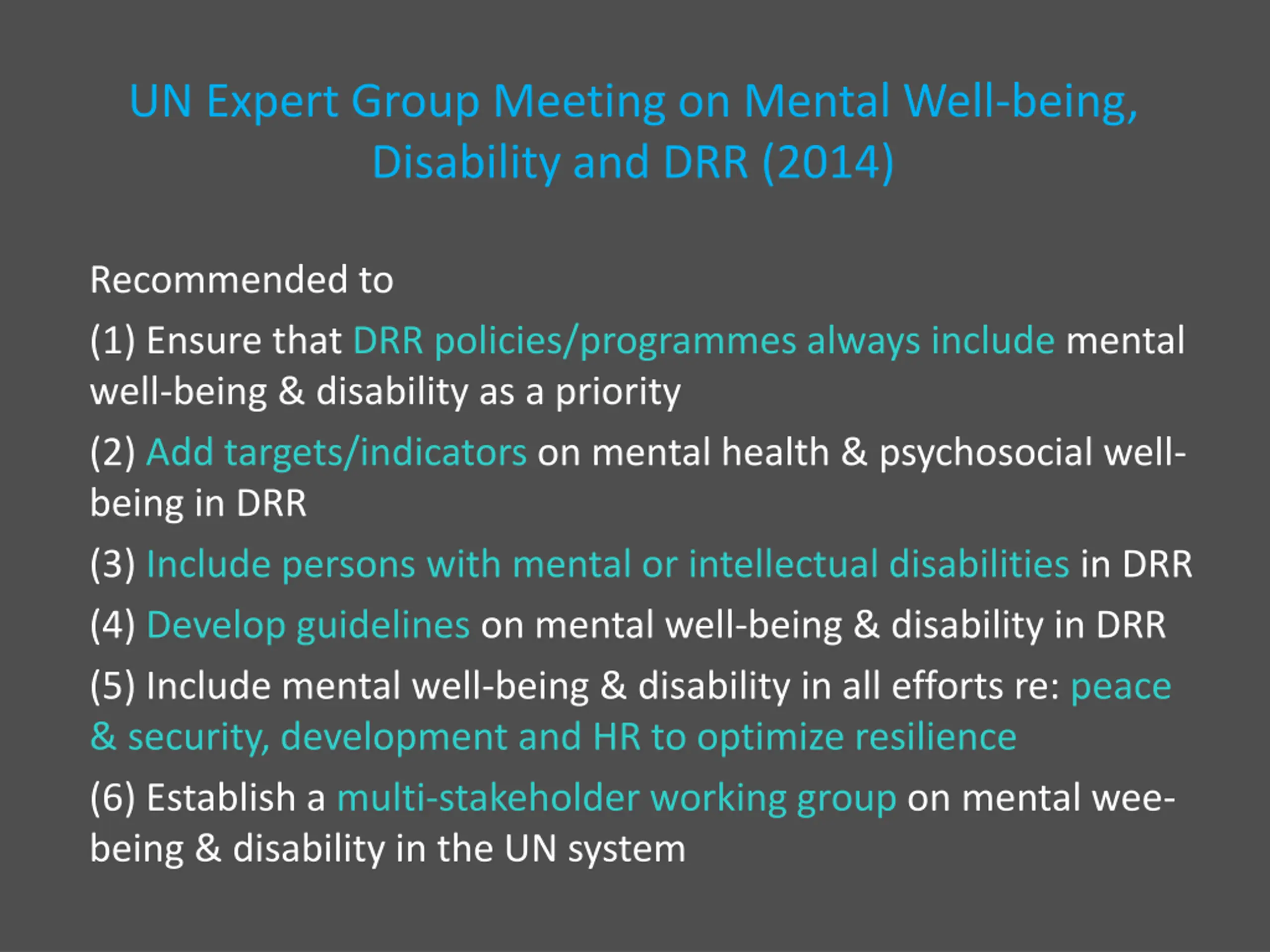 UN Expert Group Meeting on Mental Well-being, Disability and DRR (2014)

Recommended to

(1) Ensure that DRR policies/programmes always include mental well-being & disability as a priority

(2) Add targets/indicators on mental health & psychosocial well-being in DRR

(3) Include persons with mental or intellectual disabilities in DRR

(4) Develop guidelines on mental well-being & disability in DRR

(5) Include mental well-being & disability in all efforts re: peace & security, development and HR to optimize resilience

(6) Establish a multi-stakeholder working group on mental wee-being & disability in the UN system